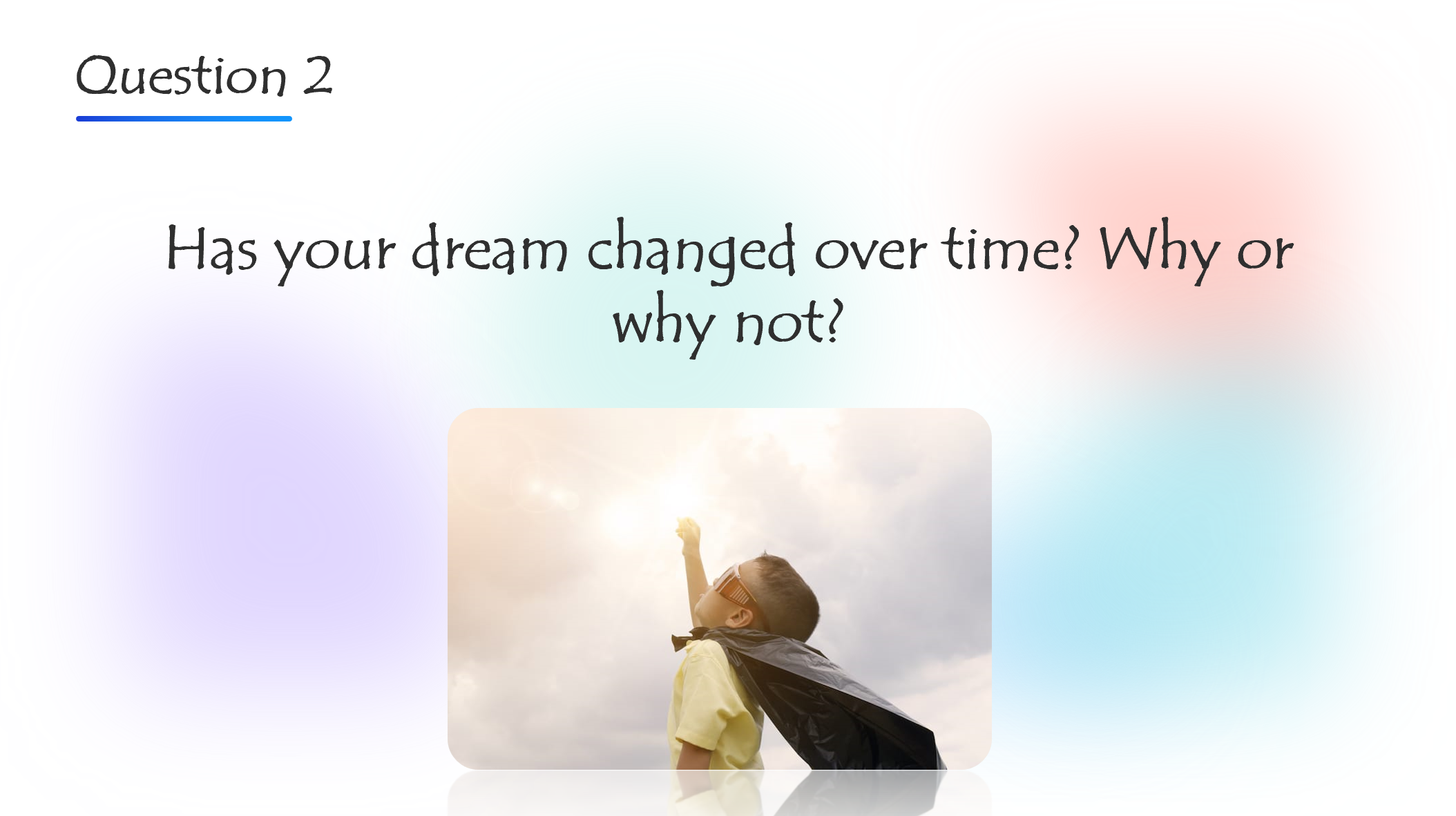 Question 2

Has your dream changed over time? Why or why not?